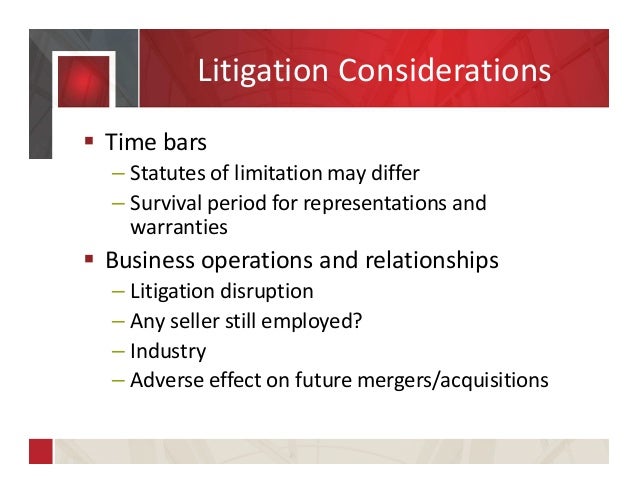 Litigation Considerations

▪ Time bars
– Statutes of limitation may differ
– Survival period for representations and warranties

▪ Business operations and relationships
– Litigation disruption
– Any seller still employed?
– Industry
– Adverse effect on future mergers/acquisitions